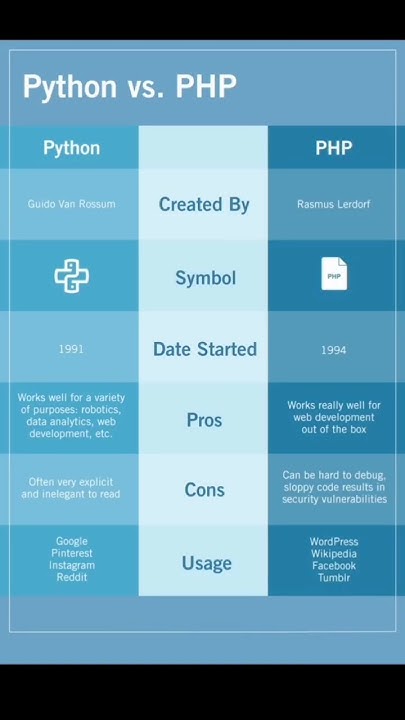 Python vs. PHP

| Python | | PHP |
|---|---|---|
| Guido Van Rossum | Created By | Rasmus Lerdorf |
| | Symbol | PHP |
| 1991 | Date Started | 1994 |
| Works well for a variety of purposes: robotics, data analytics, web development, etc. | Pros | Works really well for web development out of the box |
| Often very explicit and inelegant to read | Cons | Can be hard to debug, sloppy code results in security vulnerabilities |
| Google Pinterest Instagram Reddit | Usage | WordPress Wikipedia Facebook Tumblr |